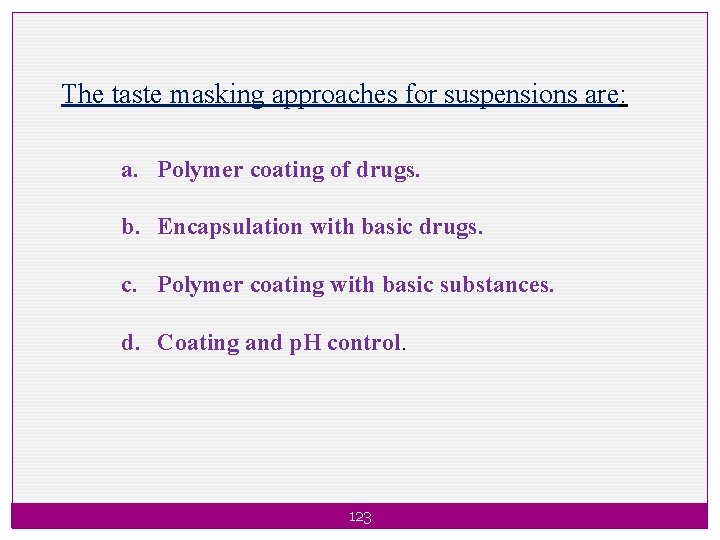 The taste masking approaches for suspensions are:

a. Polymer coating of drugs.

b. Encapsulation with basic drugs.

c. Polymer coating with basic substances.

d. Coating and pH control.

123